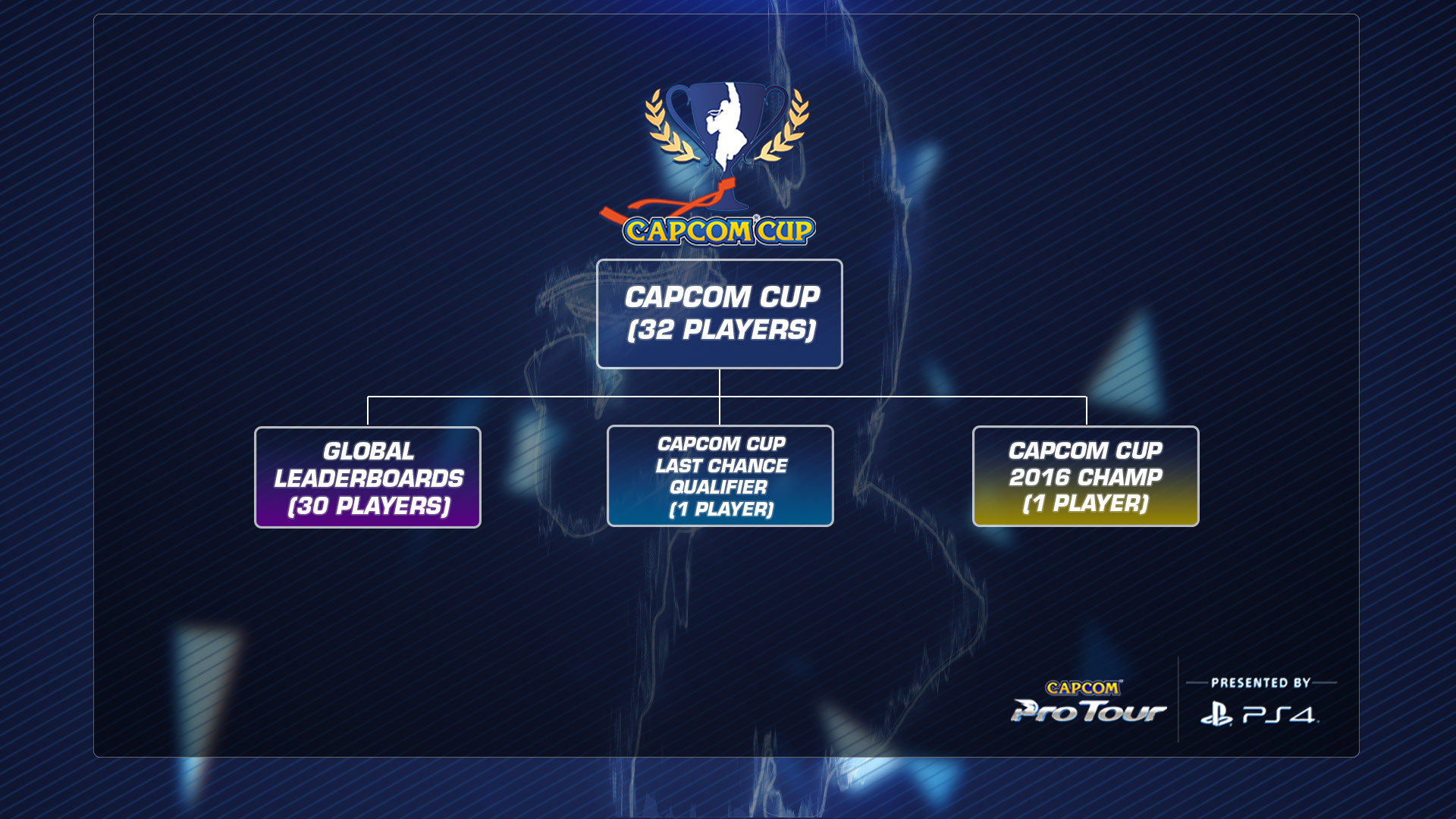 CAPCOM CUP

CAPCOM CUP (32 PLAYERS)

GLOBAL LEADERBOARDS (30 PLAYERS)

CAPCOM CUP LAST CHANCE QUALIFIER (1 PLAYER)

CAPCOM CUP 2016 CHAMP (1 PLAYER)

CAPCOM Pro Tour

PRESENTED BY PS4